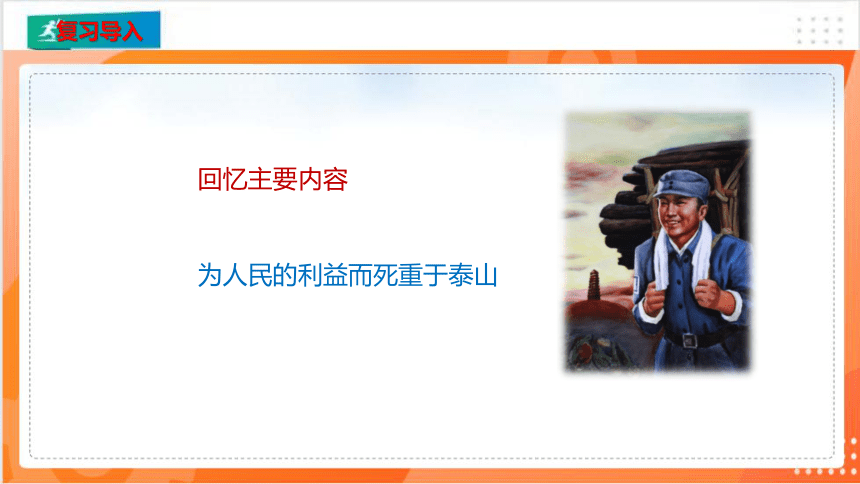 复习导入

回忆主要内容

为人民的利益而死重于泰山